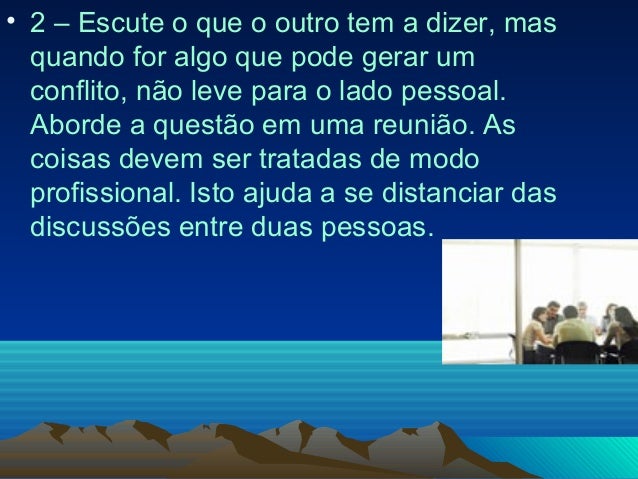 • 2 – Escute o que o outro tem a dizer, mas quando for algo que pode gerar um conflito, não leve para o lado pessoal. Aborde a questão em uma reunião. As coisas devem ser tratadas de modo profissional. Isto ajuda a se distanciar das discussões entre duas pessoas.